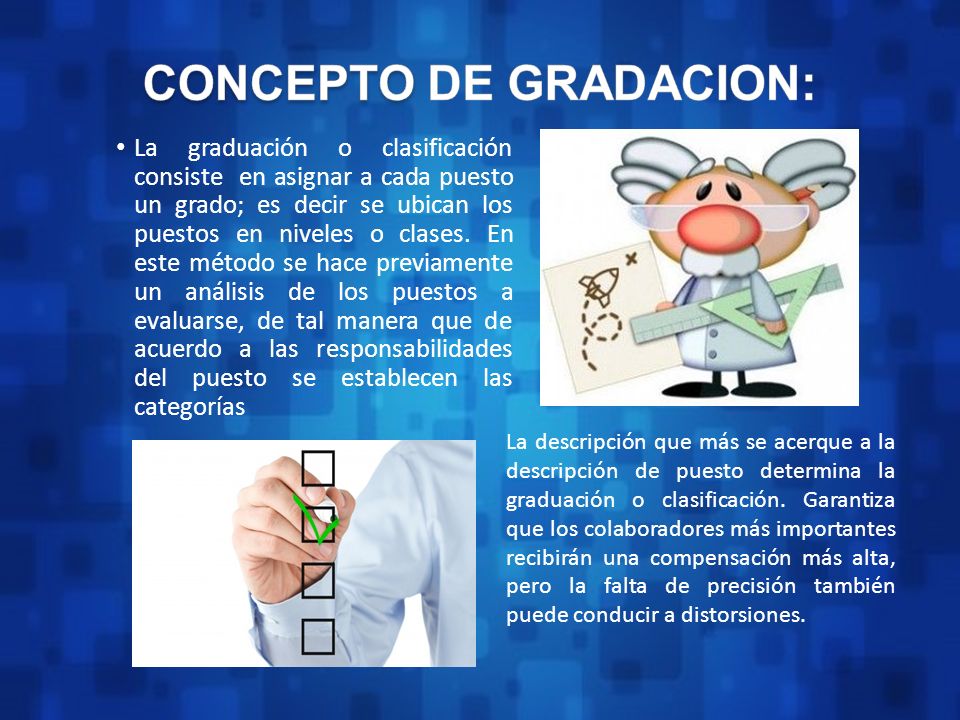 CONCEPTO DE GRADACION:

• La graduación o clasificación consiste en asignar a cada puesto un grado; es decir se ubican los puestos en niveles o clases. En este método se hace previamente un análisis de los puestos a evaluarse, de tal manera que de acuerdo a las responsabilidades del puesto se establecen las categorías

La descripción que más se acerque a la descripción de puesto determina la graduación o clasificación. Garantiza que los colaboradores más importantes recibirán una compensación más alta, pero la falta de precisión también puede conducir a distorsiones.